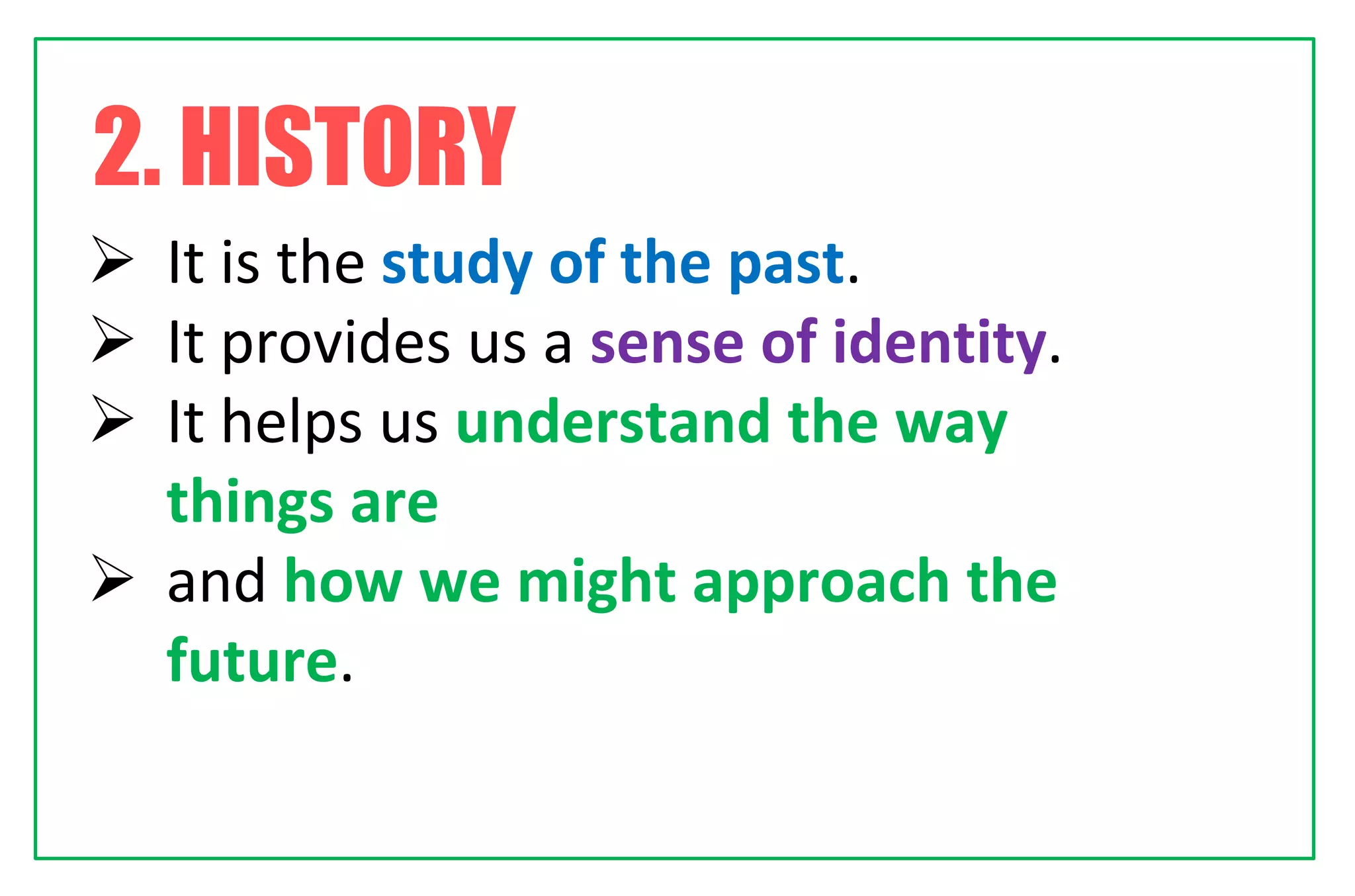 2. HISTORY

➢ It is the study of the past.
➢ It provides us a sense of identity.
➢ It helps us understand the way things are
➢ and how we might approach the future.